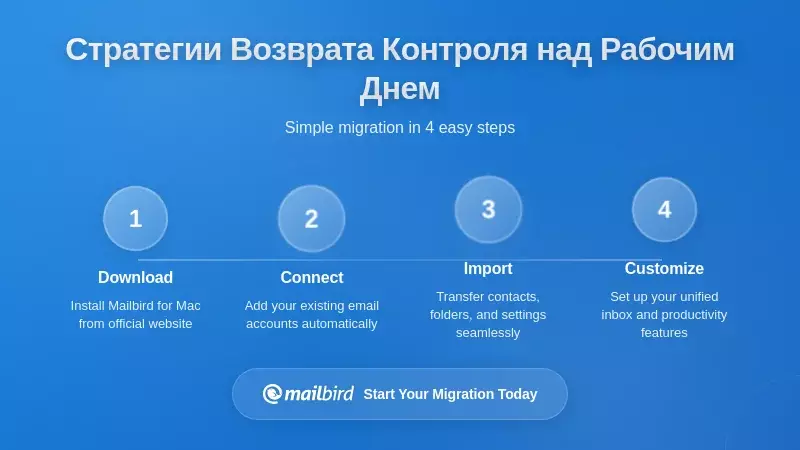 Стратегии Возврата Контроля над Рабочим Днем

Simple migration in 4 easy steps

1

Download

Install Mailbird for Mac from official website

2

Connect

Add your existing email accounts automatically

3

Import

Transfer contacts, folders, and settings seamlessly

4

Customize

Set up your unified inbox and productivity features

mailbird Start Your Migration Today